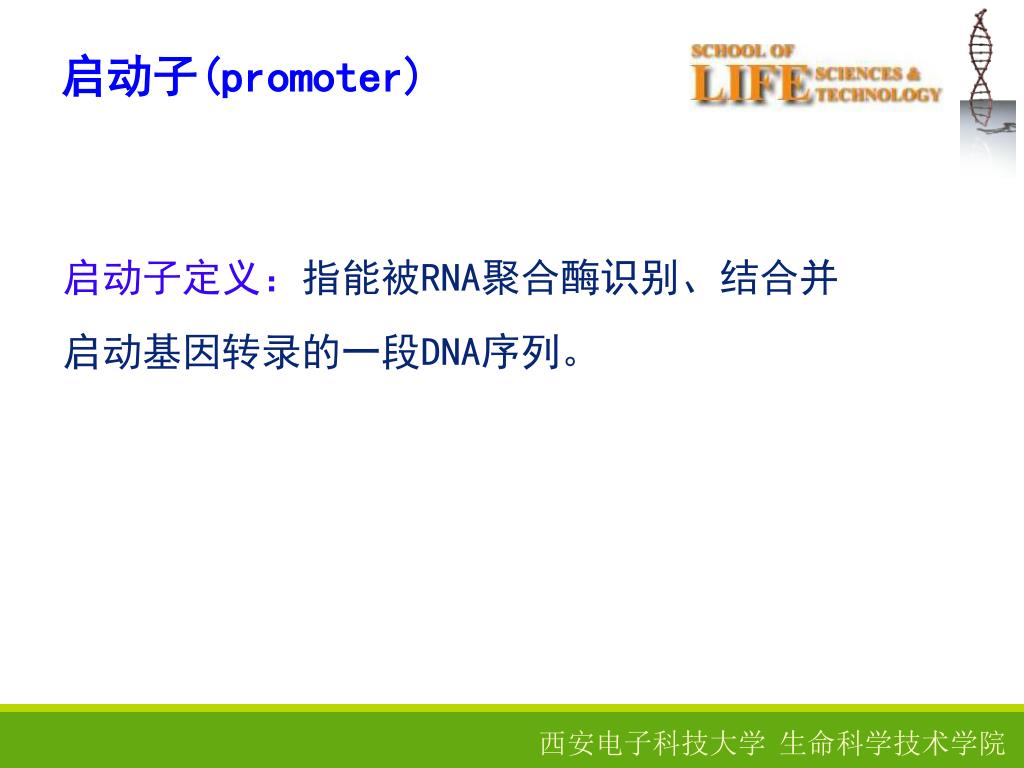 启动子(promoter)

SCHOOL OF LIFE SCIENCES & TECHNOLOGY

启动子定义：指能被RNA聚合酶识别、结合并启动基因转录的一段DNA序列。

西安电子科技大学 生命科学技术学院